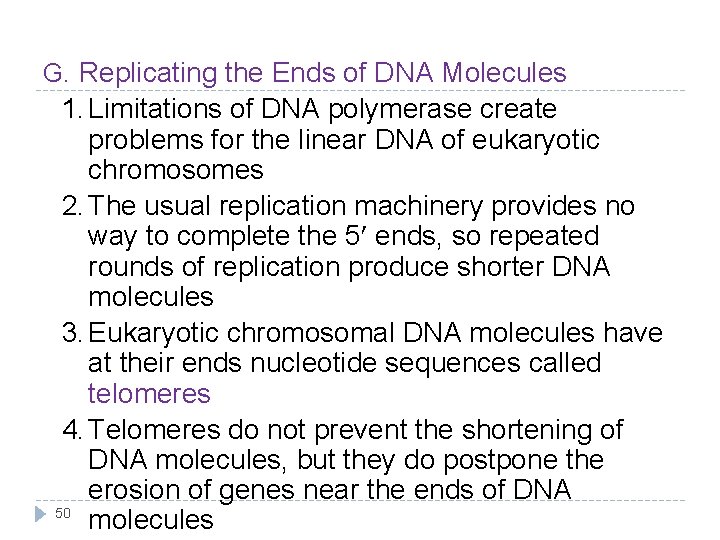 G. Replicating the Ends of DNA Molecules

1. Limitations of DNA polymerase create problems for the linear DNA of eukaryotic chromosomes

2. The usual replication machinery provides no way to complete the 5′ ends, so repeated rounds of replication produce shorter DNA molecules

3. Eukaryotic chromosomal DNA molecules have at their ends nucleotide sequences called telomeres

4. Telomeres do not prevent the shortening of DNA molecules, but they do postpone the erosion of genes near the ends of DNA molecules

50